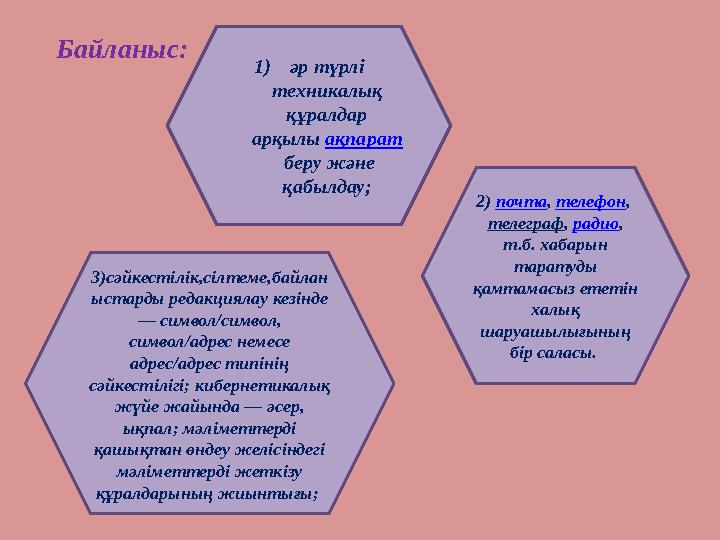 Байланыс:

1) әр түрлі техникалық құралдар арқылы ақпарат беру және қабылдау;

2) почта, телефон, телеграф, радио, т.б. хабарын таратуды қамтамасыз ететін халық шаруашылығының бір саласы.

3)сәйкестілік,сілтеме,байланыстарды редакциялау кезінде — символ/символ, символ/адрес немесе адрес/адрес типінің сәйкестілігі; кибернетикалық жүйе жайында — әсер, ықпал; мәліметтерді қашықтан өңдеу желісіндегі мәліметтерді жеткізу құралдарының жиынтығы;